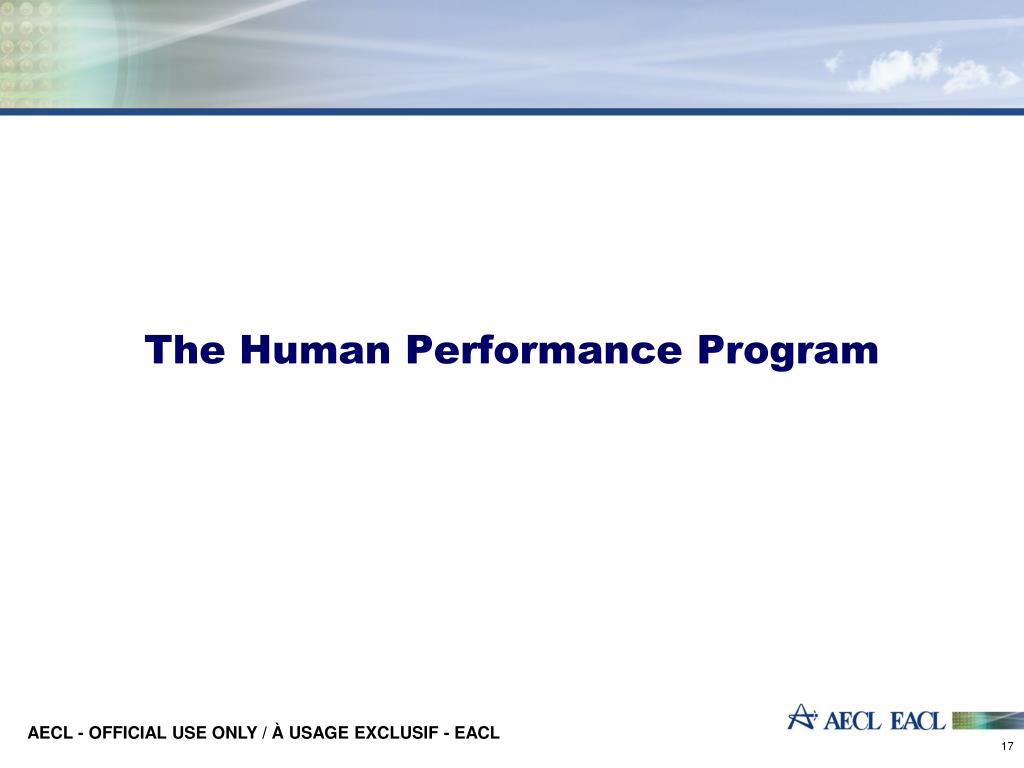 The Human Performance Program

AECL - OFFICIAL USE ONLY / À USAGE EXCLUSIF - EACL

AECL EACL

17